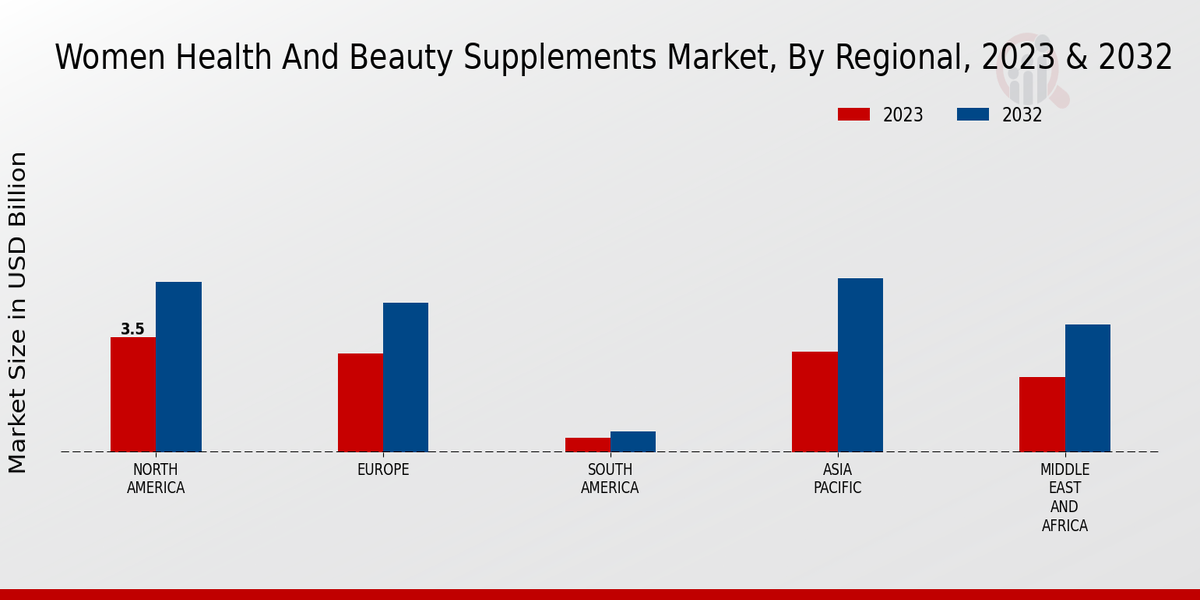 Women Health And Beauty Supplements Market, By Regional, 2023 & 2032

2023
2032

Market Size in USD Billion

3.5

NORTH AMERICA
EUROPE
SOUTH AMERICA
ASIA PACIFIC
MIDDLE EAST AND AFRICA